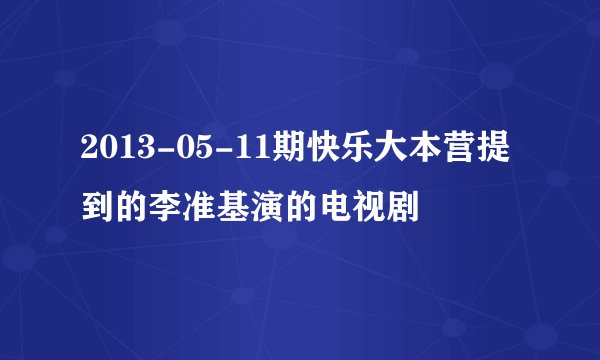 2013-05-11期快乐大本营提到的李准基演的电视剧